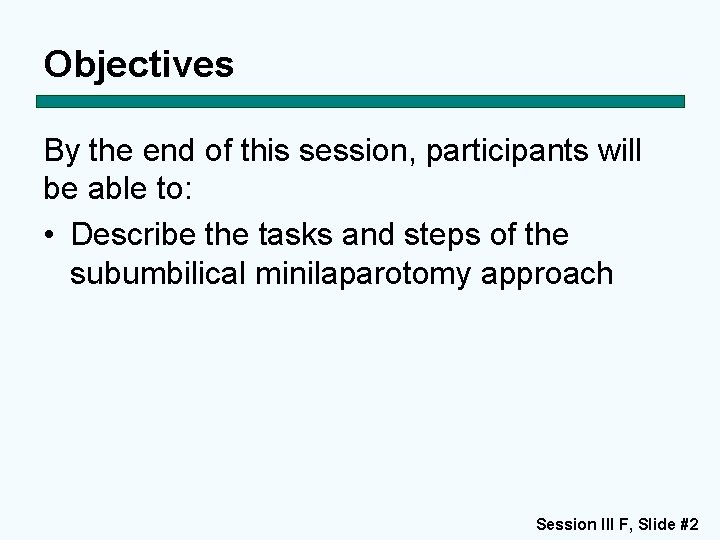 Objectives

By the end of this session, participants will be able to:

• Describe the tasks and steps of the subumbilical minilaparotomy approach

Session III F, Slide #2